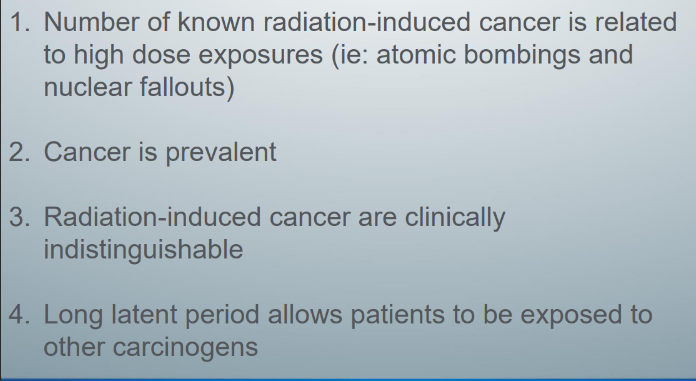 1. Number of known radiation-induced cancer is related to high dose exposures (ie: atomic bombings and nuclear fallouts)

2. Cancer is prevalent

3. Radiation-induced cancer are clinically indistinguishable

4. Long latent period allows patients to be exposed to other carcinogens